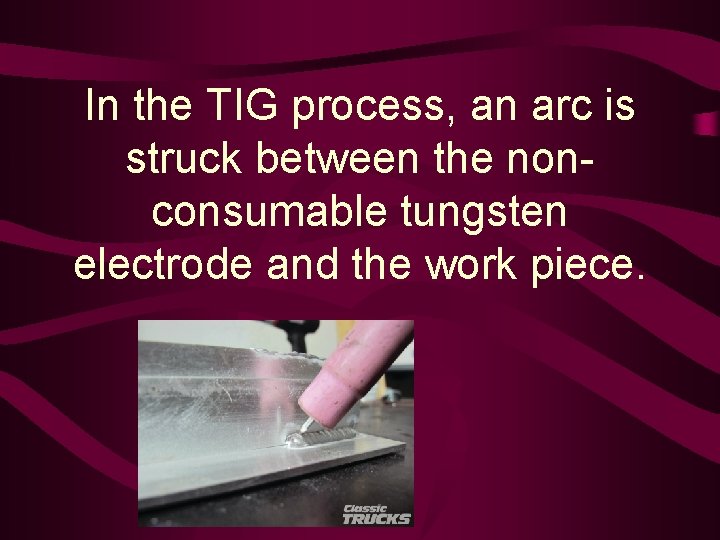 In the TIG process, an arc is struck between the non-consumable tungsten electrode and the work piece.

Classic
TRUCKS